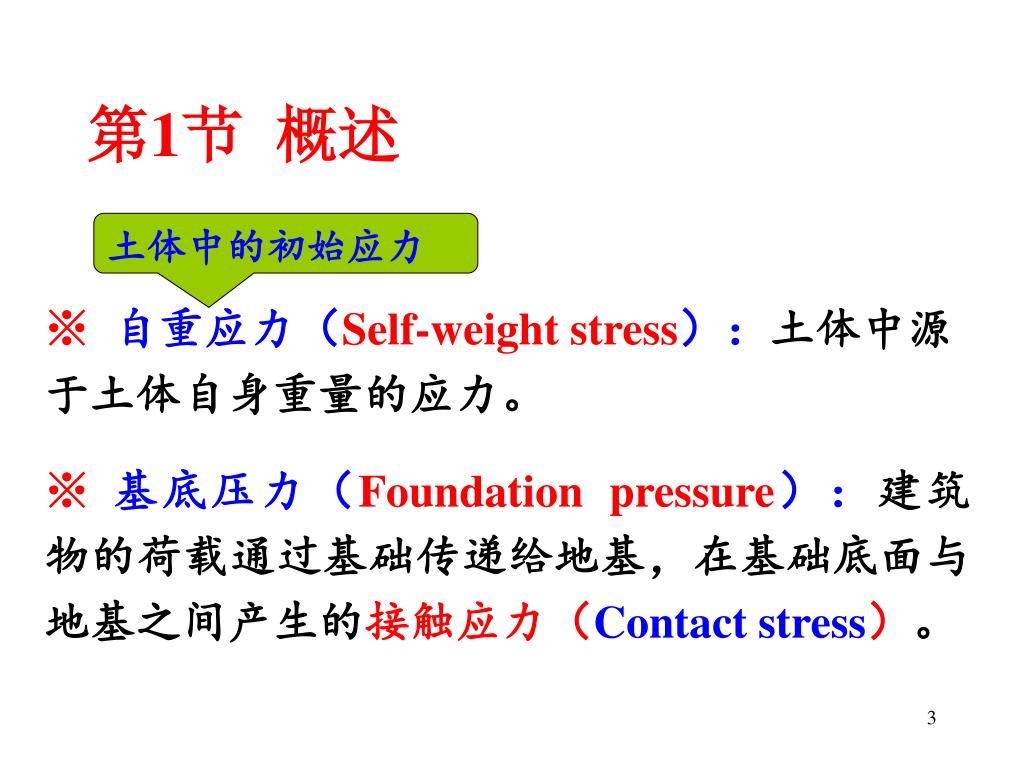 第1节 概述

土体中的初始应力

※ 自重应力（Self-weight stress）：土体中源于土体自身重量的应力。

※ 基底压力（Foundation pressure）：建筑物的荷载通过基础传递给地基，在基础底面与地基之间产生的接触应力（Contact stress）。

3